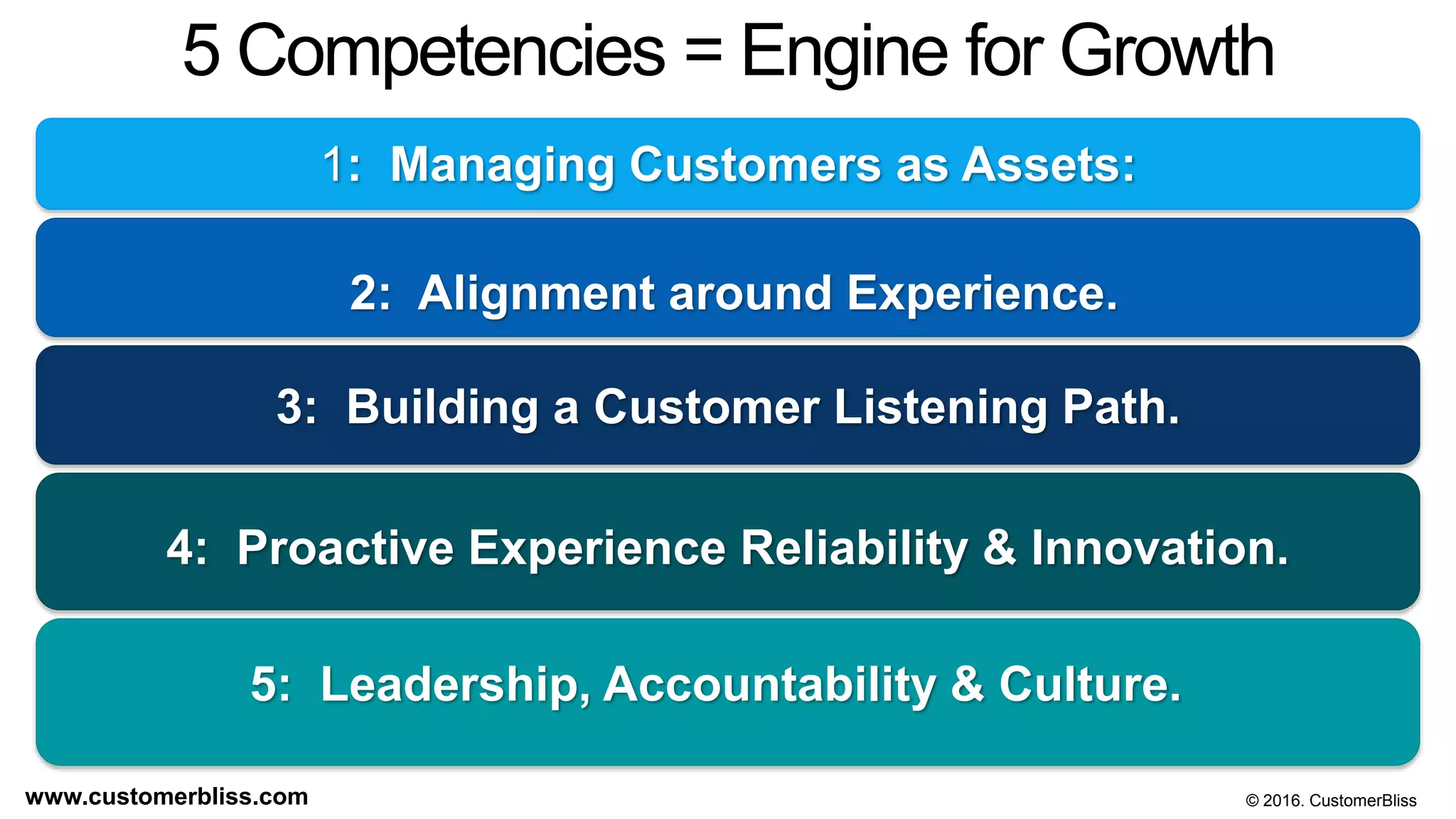 5 Competencies = Engine for Growth

1: Managing Customers as Assets:

2: Alignment around Experience.

3: Building a Customer Listening Path.

4: Proactive Experience Reliability & Innovation.

5: Leadership, Accountability & Culture.

www.customerbliss.com

© 2016. CustomerBliss